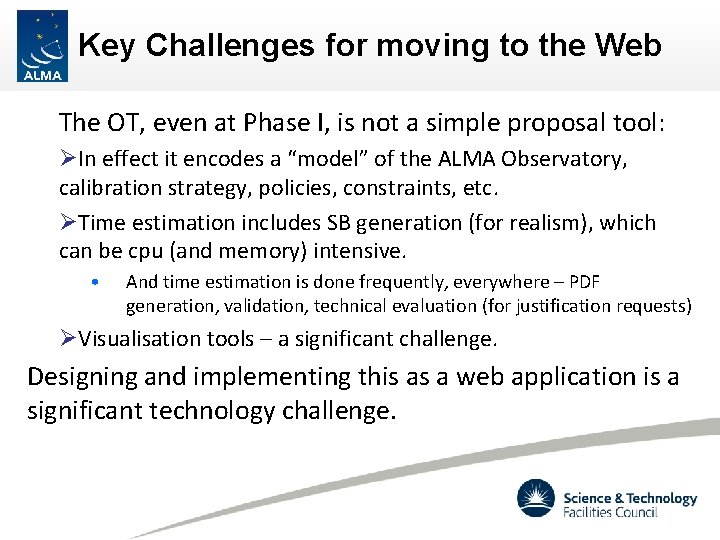 ALMA

Key Challenges for moving to the Web

The OT, even at Phase I, is not a simple proposal tool:

➢In effect it encodes a “model” of the ALMA Observatory, calibration strategy, policies, constraints, etc.

➢Time estimation includes SB generation (for realism), which can be cpu (and memory) intensive.

• And time estimation is done frequently, everywhere – PDF generation, validation, technical evaluation (for justification requests)

➢Visualisation tools – a significant challenge.

Designing and implementing this as a web application is a significant technology challenge.

Science & Technology Facilities Council